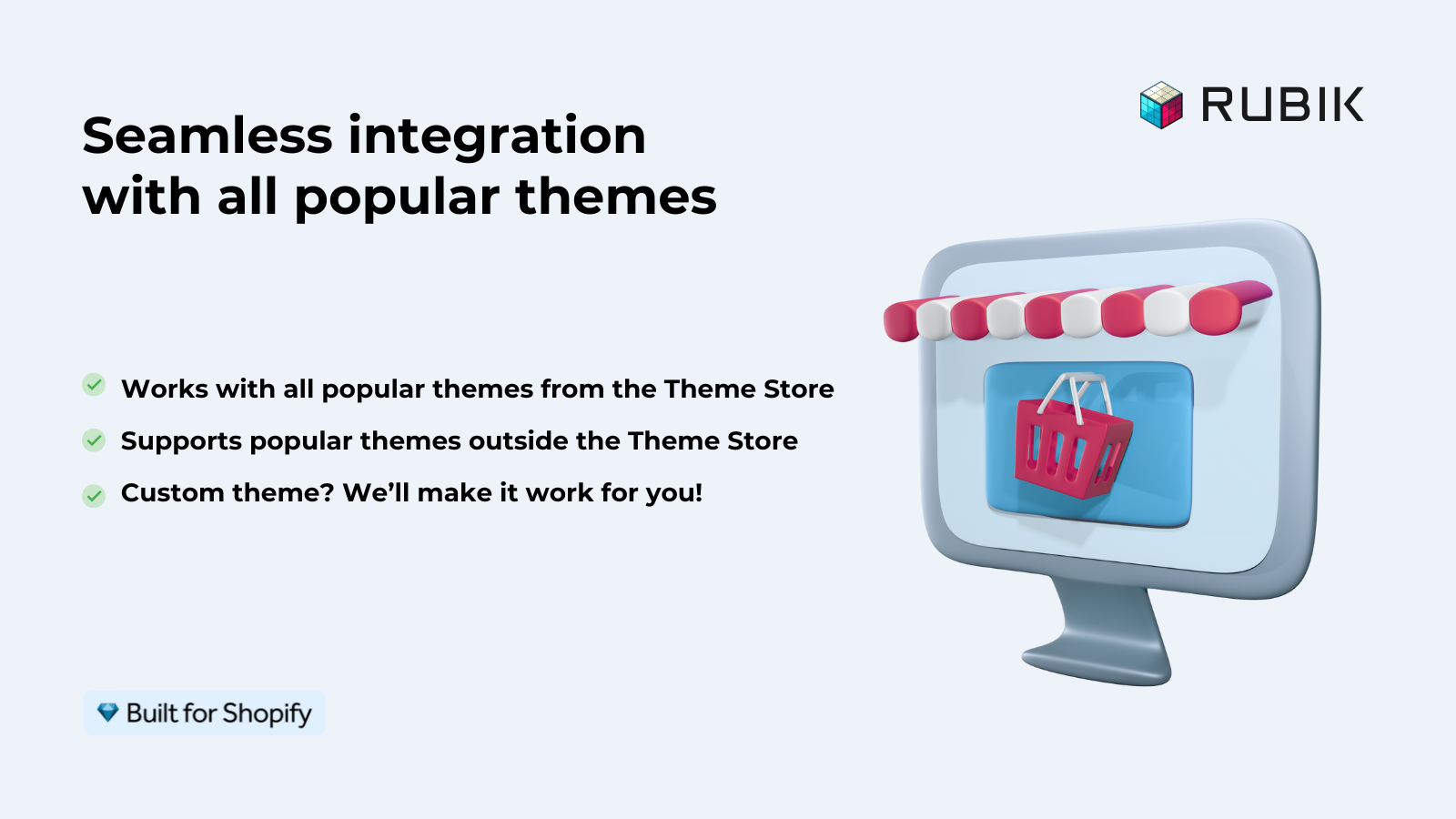 RUBIK

Seamless integration with all popular themes

Works with all popular themes from the Theme Store

Supports popular themes outside the Theme Store

Custom theme? We'll make it work for you!

Built for Shopify